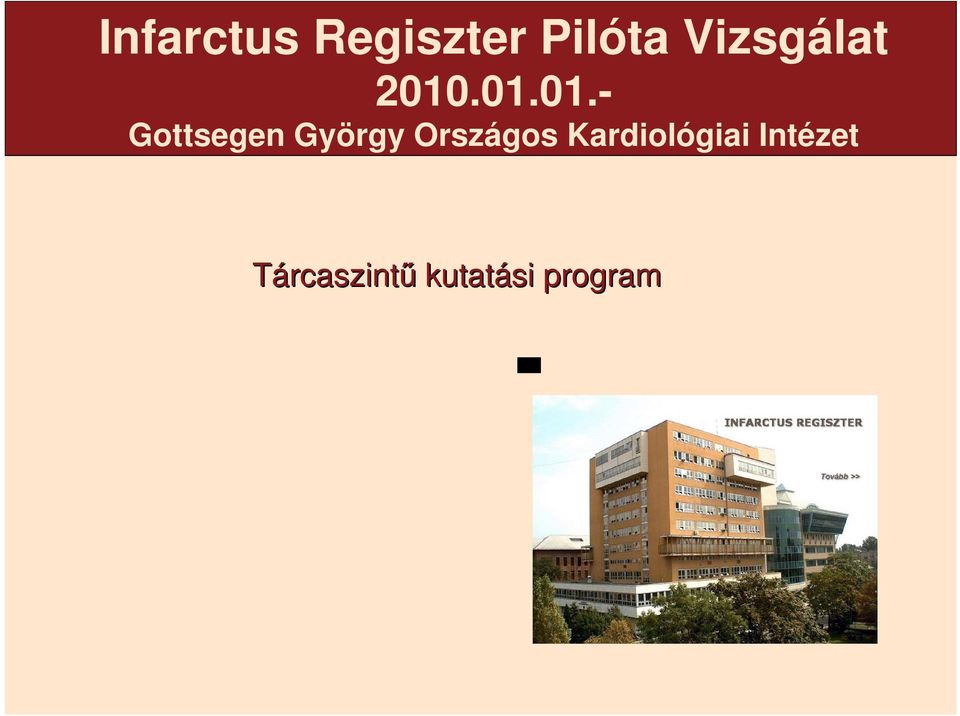 Infarctus Regiszter Pilóta Vizsgálat
2010.01.01.-
Gottsegen György Országos Kardiológiai Intézet

Tárcaszintű kutatási program

INFARCTUS REGISZTER

Tovább >>